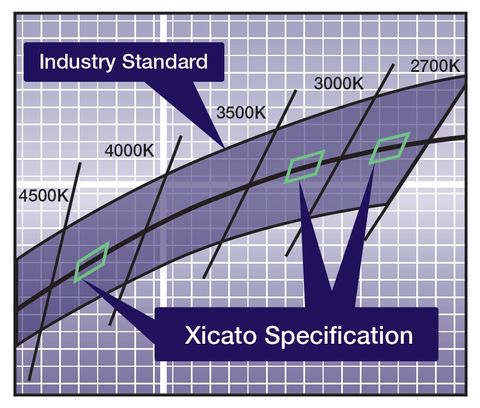 Industry Standard

2700K

3000K

3500K

4000K

4500K

Xicato Specification